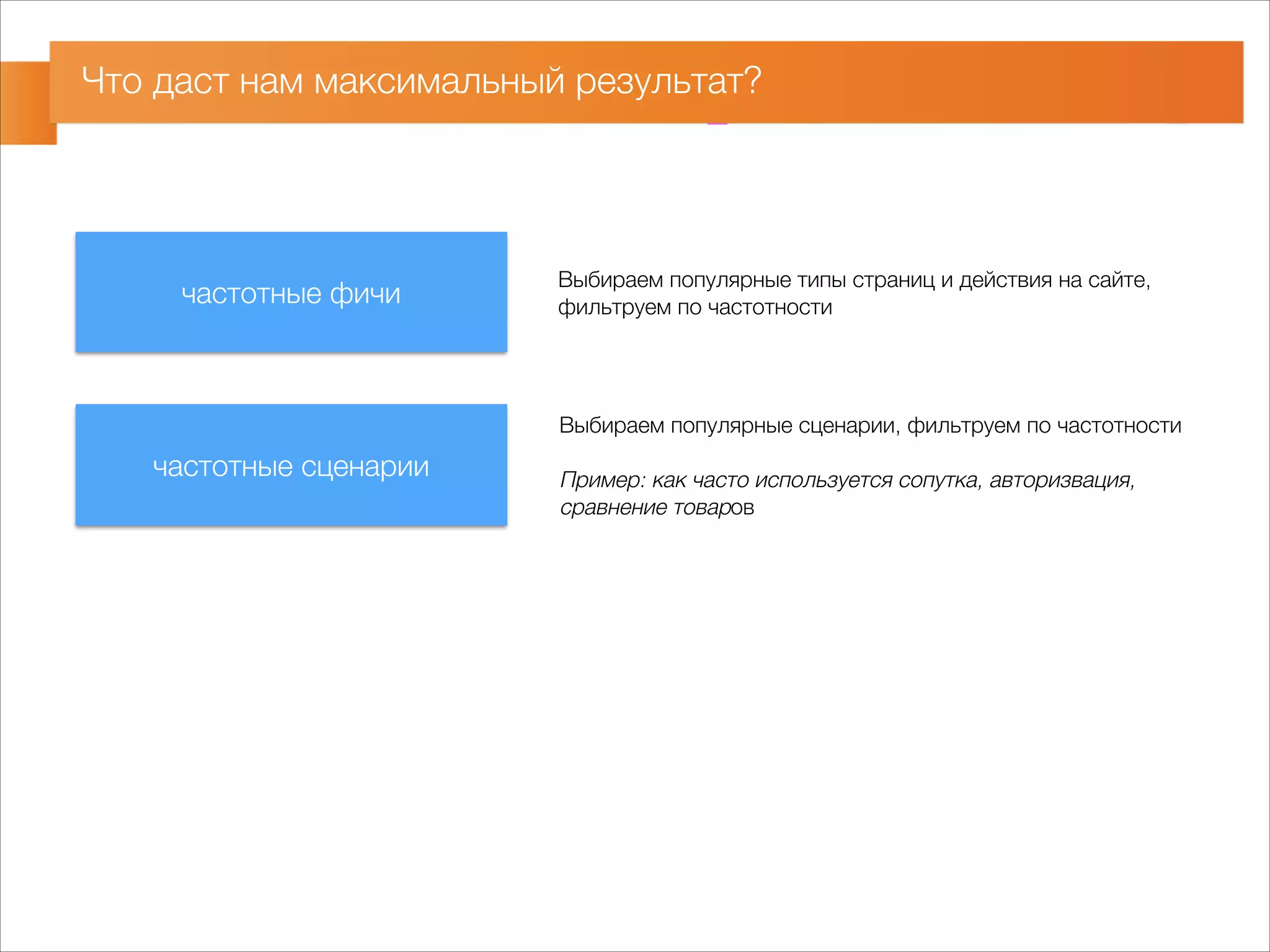 Что даст нам максимальный результат?

частотные фичи

Выбираем популярные типы страниц и действия на сайте, фильтруем по частотности

частотные сценарии

Выбираем популярные сценарии, фильтруем по частотности

Пример: как часто используется сопутка, авторизвация, сравнение товаров